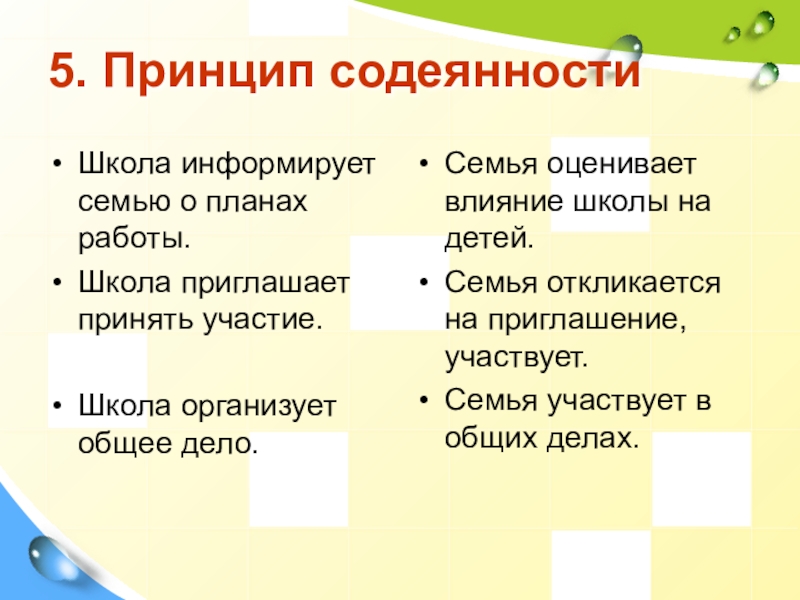 5. Принцип содеянности

• Школа информирует семью о планах работы.
• Школа приглашает принять участие.

• Школа организует общее дело.

• Семья оценивает влияние школы на детей.
• Семья откликается на приглашение, участвует.
• Семья участвует в общих делах.